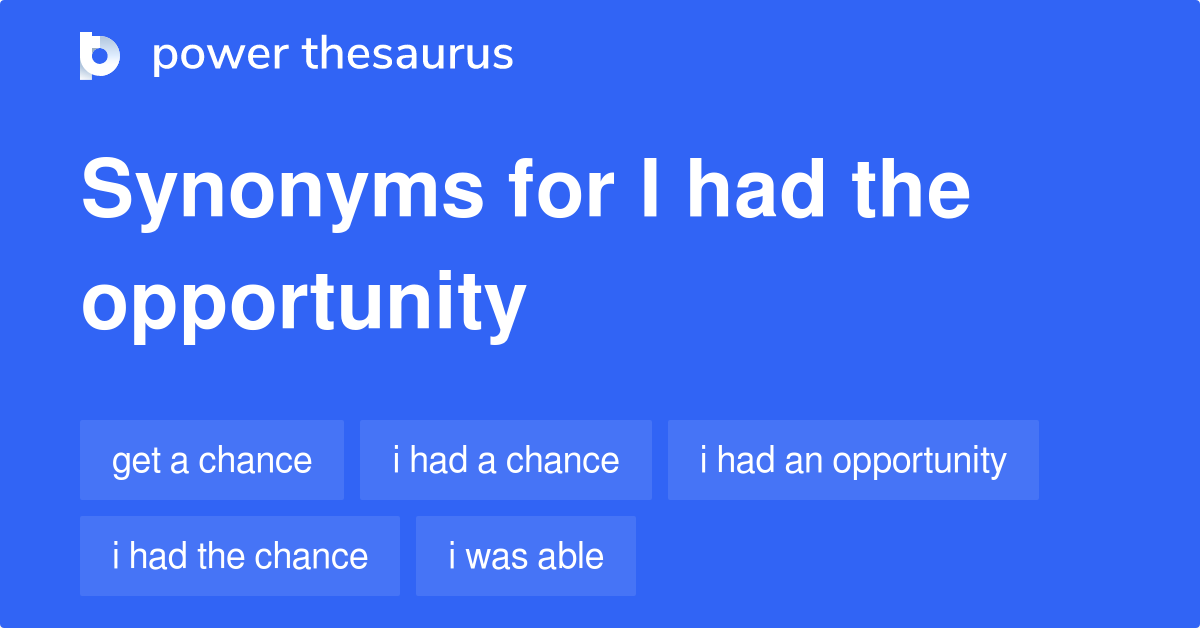 power thesaurus

Synonyms for I had the opportunity

get a chance
i had a chance
i had an opportunity
i had the chance
i was able